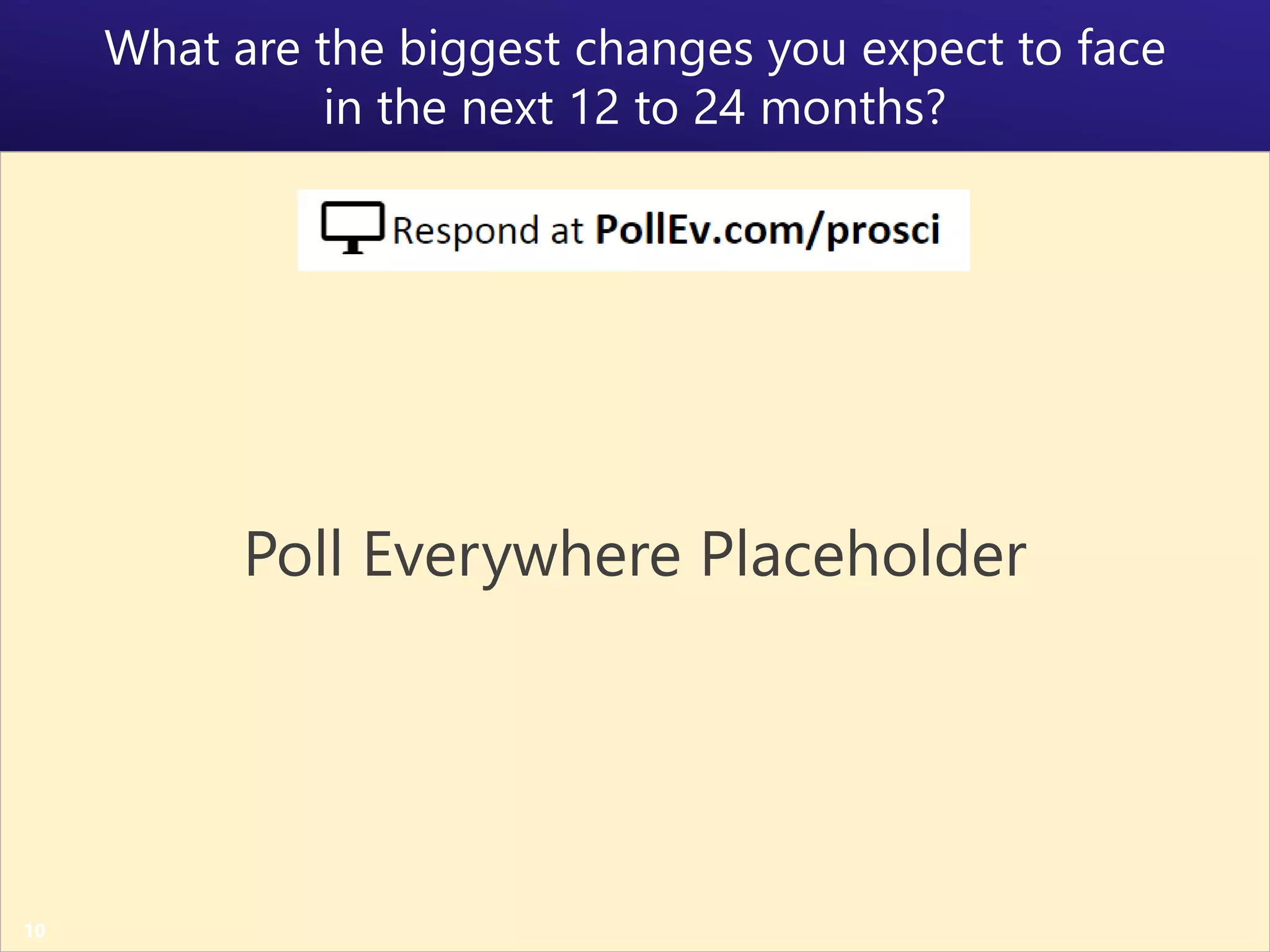 What are the biggest changes you expect to face in the next 12 to 24 months?

Respond at PollEv.com/prosci

Poll Everywhere Placeholder

10